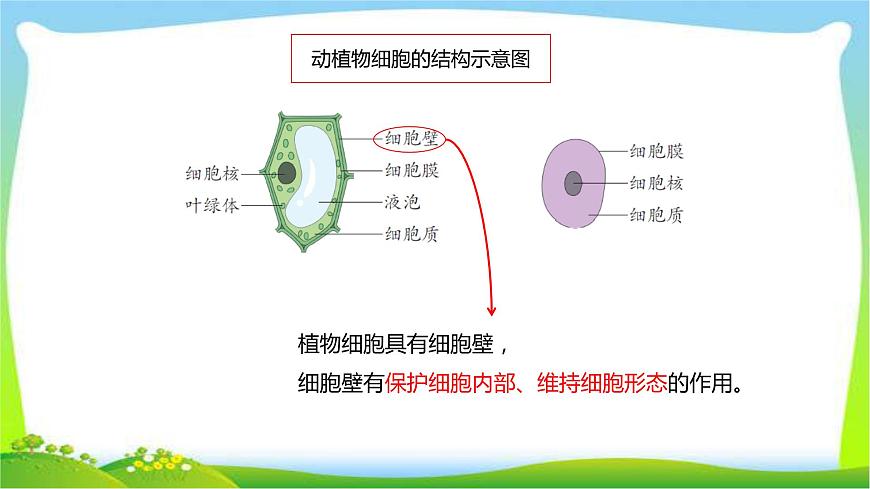 动植物细胞的结构示意图

细胞核
叶绿体
细胞壁
细胞膜
液泡
细胞质

细胞膜
细胞核
细胞质

植物细胞具有细胞壁，
细胞壁有保护细胞内部、维持细胞形态的作用。